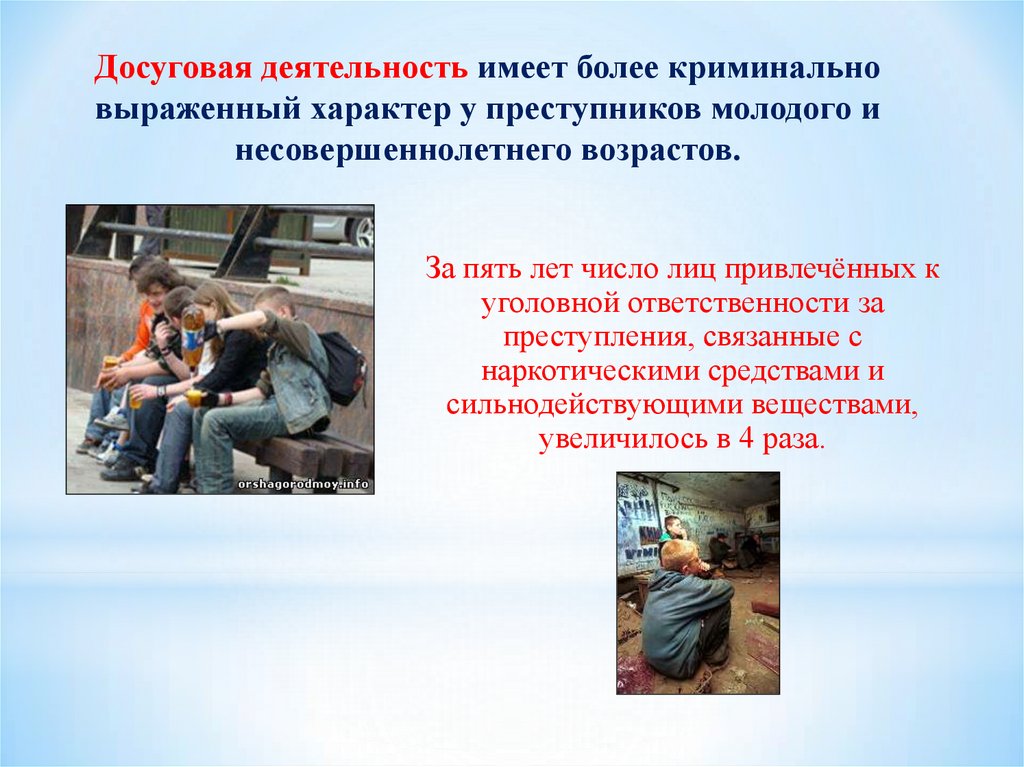 Досуговая деятельность имеет более криминально выраженный характер у преступников молодого и несовершеннолетнего возрастов.

orshagorodmoy.info

За пять лет число лиц привлечённых к уголовной ответственности за преступления, связанные с наркотическими средствами и сильнодействующими веществами, увеличилось в 4 раза.